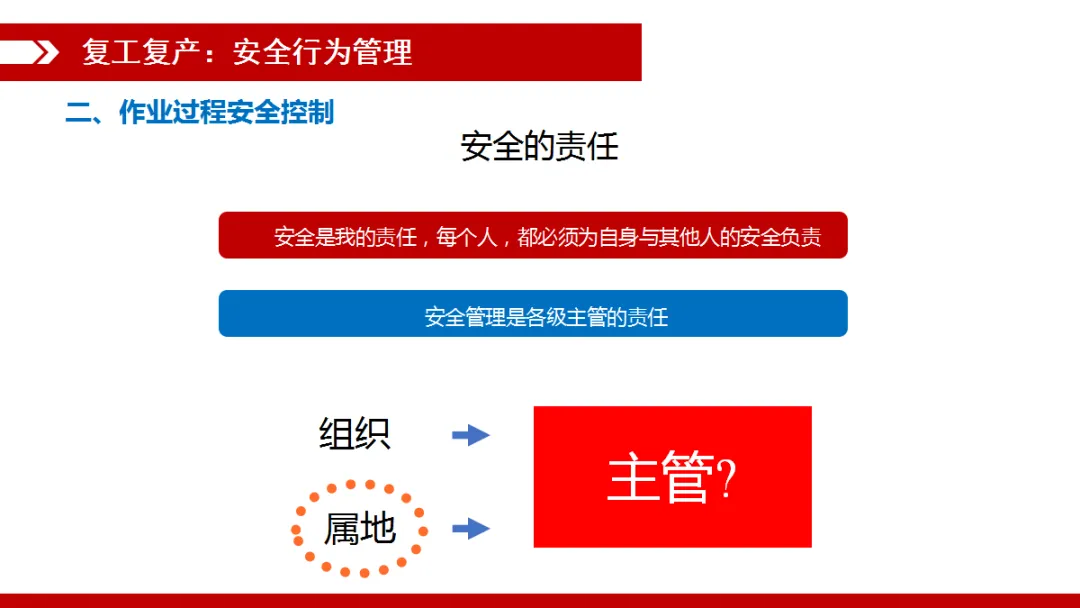 复工复产：安全行为管理

二、作业过程安全控制

安全的责任

安全是我的责任，每个人，都必须为自身与其他人的安全负责

安全管理是各级主管的责任

组织

属地

主管?